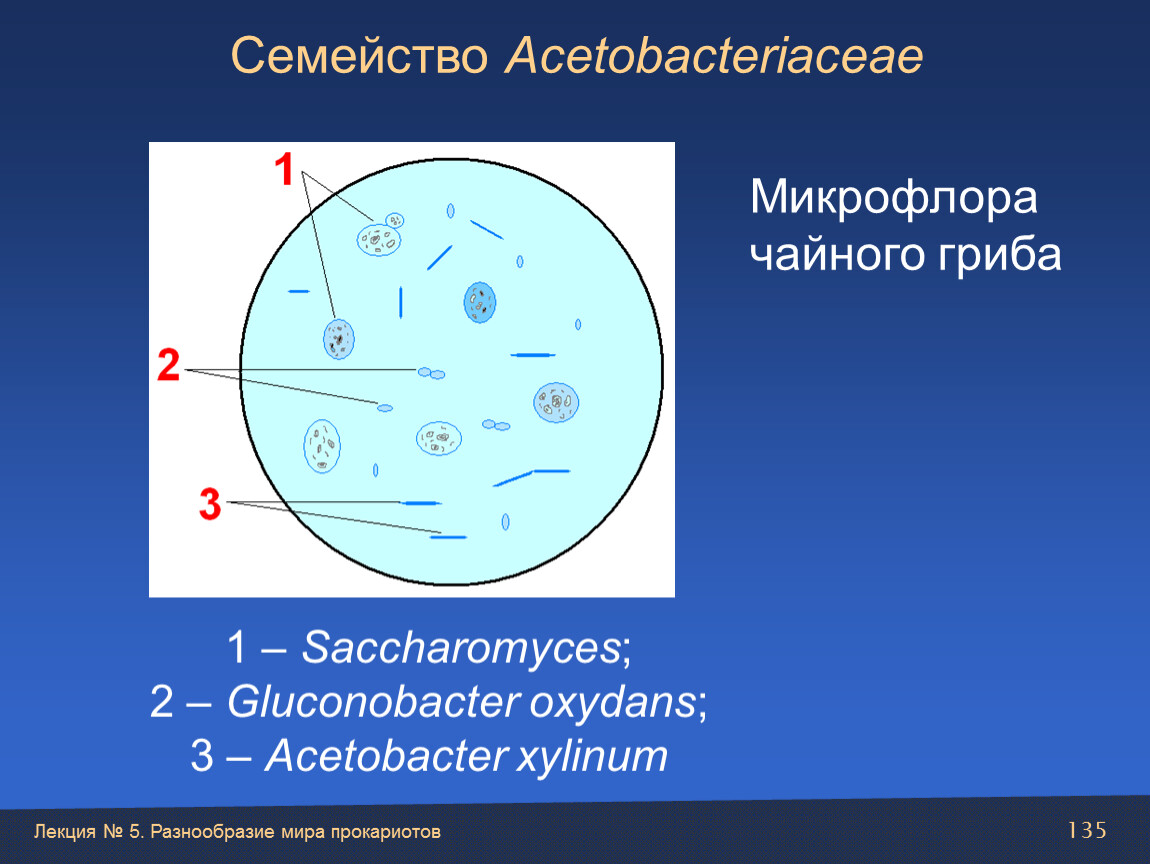 Семейство Acetobacteriaceae

1

2

3

Микрофлора чайного гриба

1 – Saccharomyces;
2 – Gluconobacter oxydans;
3 – Acetobacter xylinum

Лекция № 5. Разнообразие мира прокариотов

135